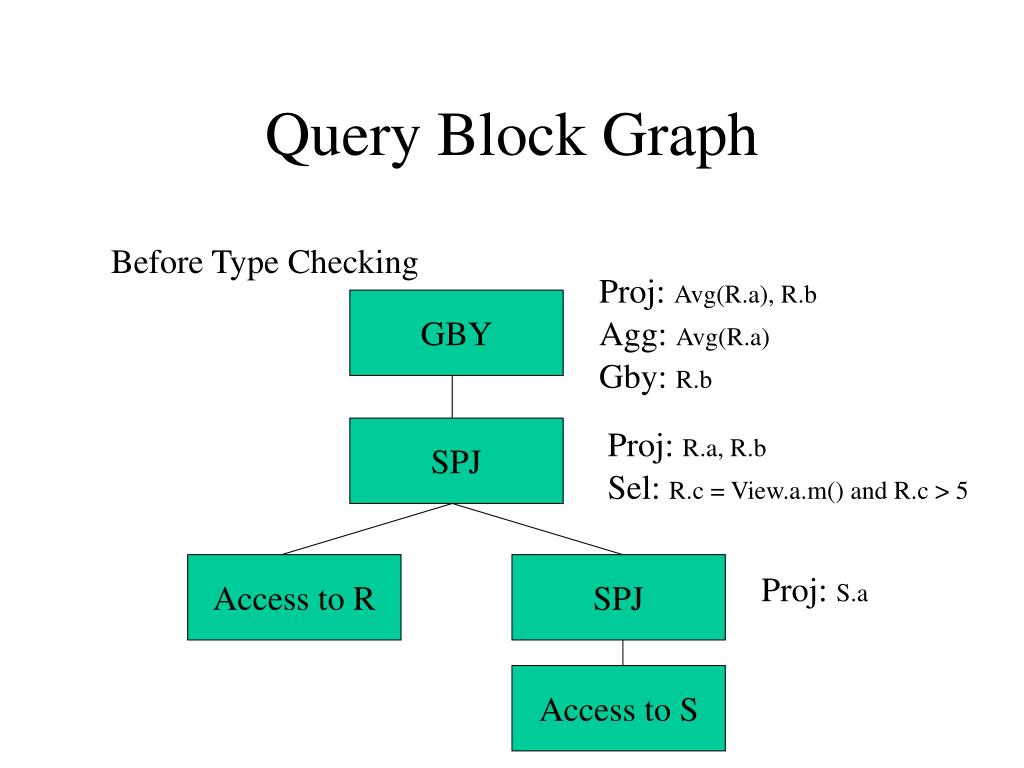 Query Block Graph

Before Type Checking

GBY

Proj: Avg(R.a), R.b
Agg: Avg(R.a)
Gby: R.b

SPJ

Proj: R.a, R.b
Sel: R.c = View.a.m() and R.c > 5

Access to R

SPJ

Proj: S.a

Access to S